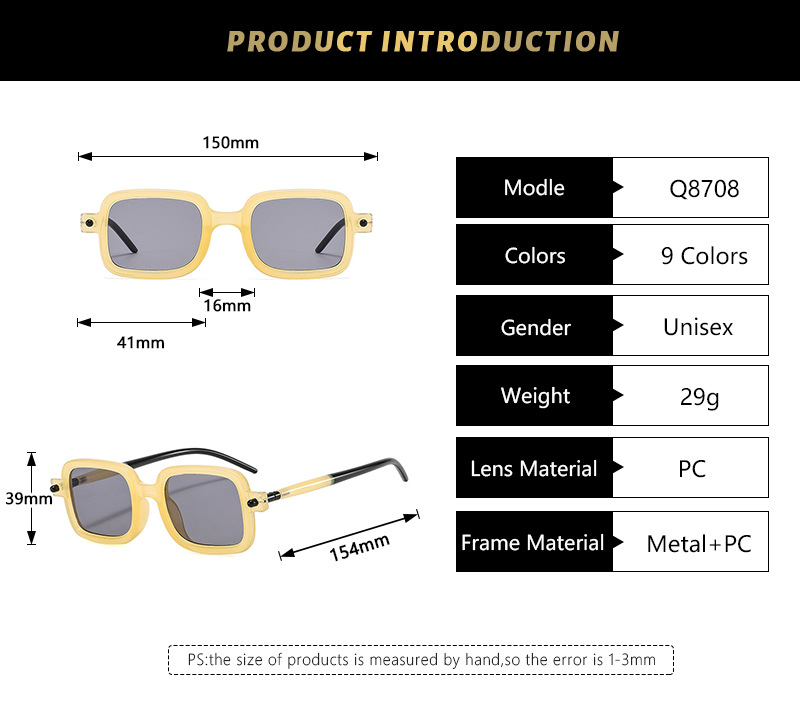 PRODUCT INTRODUCTION

150mm

16mm

41mm

39mm

154mm

| Modle | Q8708 |
|---|---|
| Colors | 9 Colors |
| Gender | Unisex |
| Weight | 29g |
| Lens Material | PC |
| Frame Material | Metal+PC |

PS:the size of products is measured by hand,so the error is 1-3mm